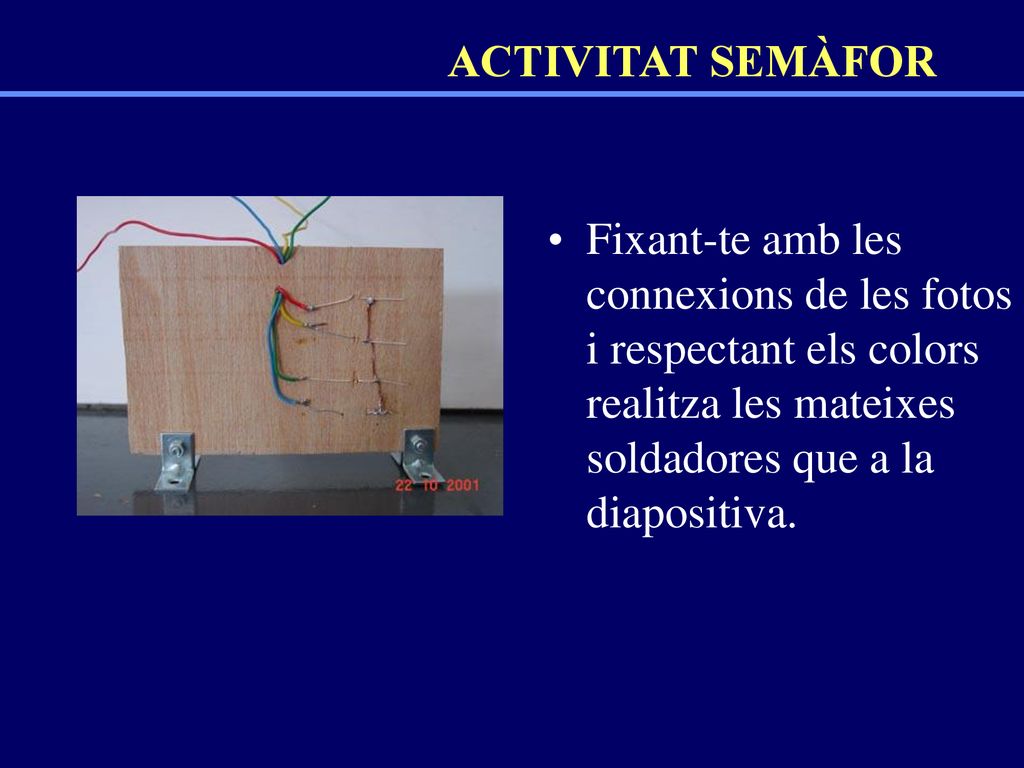 ACTIVITAT SEMÀFOR

22 10 2001

• Fixant-te amb les connexions de les fotos i respectant els colors realitza les mateixes soldadores que a la diapositiva.